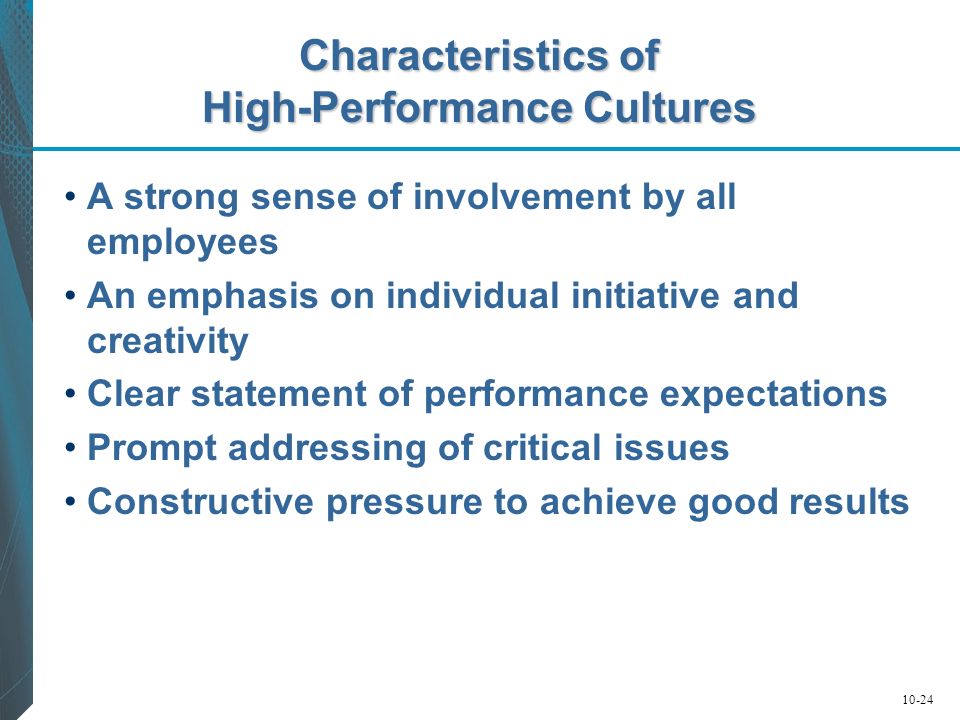 Characteristics of High-Performance Cultures

• A strong sense of involvement by all employees
• An emphasis on individual initiative and creativity
• Clear statement of performance expectations
• Prompt addressing of critical issues
• Constructive pressure to achieve good results

10-24